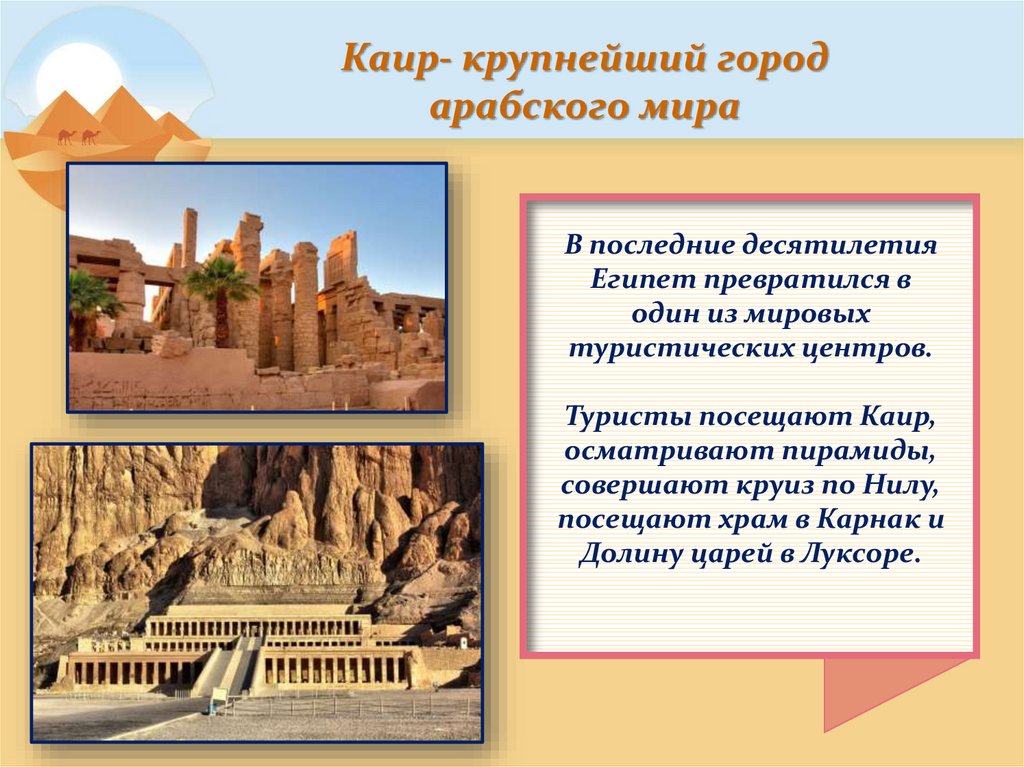 Каир- крупнейший город арабского мира

В последние десятилетия Египет превратился в один из мировых туристических центров.

Туристы посещают Каир, осматривают пирамиды, совершают круиз по Нилу, посещают храм в Карнак и Долину царей в Луксоре.